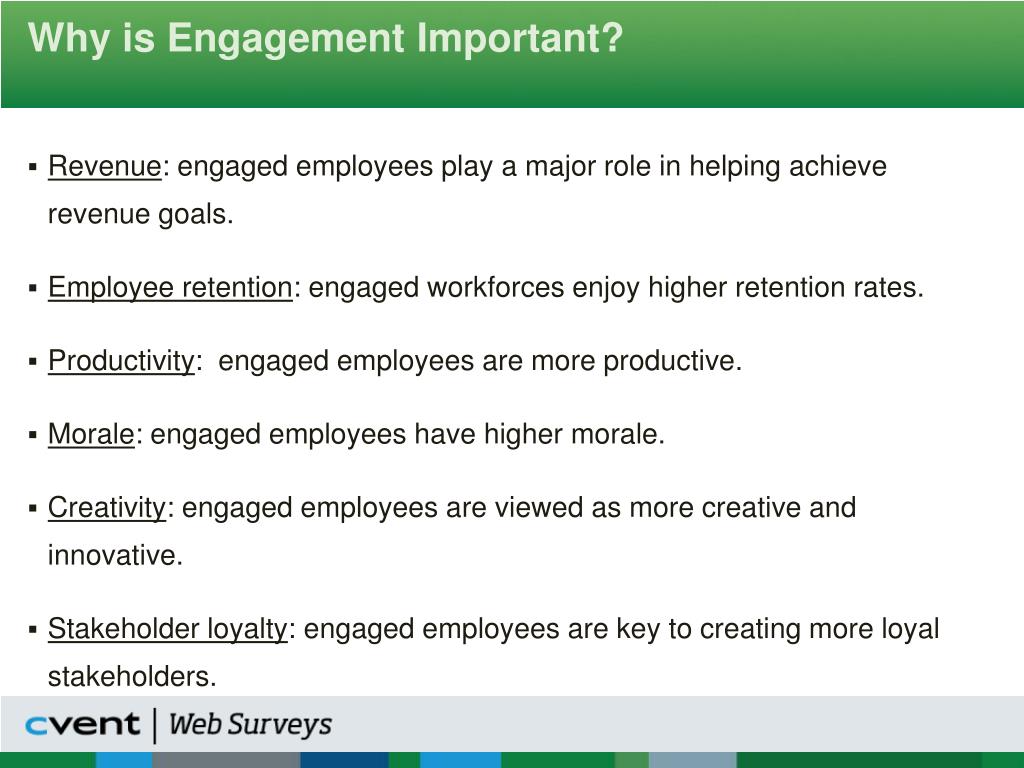 Why is Engagement Important?

▪ Revenue: engaged employees play a major role in helping achieve revenue goals.

▪ Employee retention: engaged workforces enjoy higher retention rates.

▪ Productivity: engaged employees are more productive.

▪ Morale: engaged employees have higher morale.

▪ Creativity: engaged employees are viewed as more creative and innovative.

▪ Stakeholder loyalty: engaged employees are key to creating more loyal stakeholders.

cvent | Web Surveys